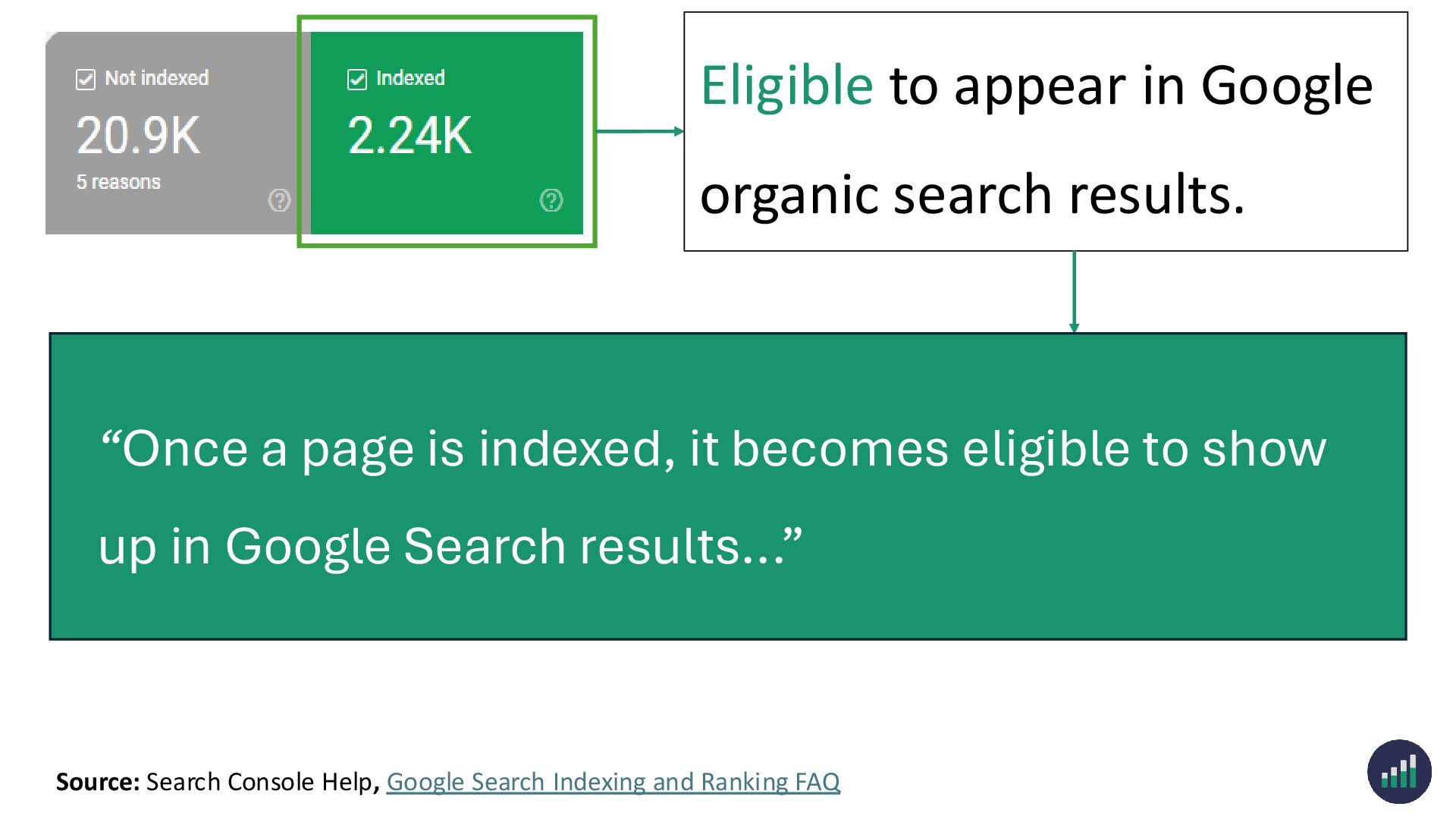 Not indexed
20.9K
5 reasons

Indexed
2.24K

Eligible to appear in Google organic search results.

“Once a page is indexed, it becomes eligible to show up in Google Search results...”

**Source:** Search Console Help, Google Search Indexing and Ranking FAQ